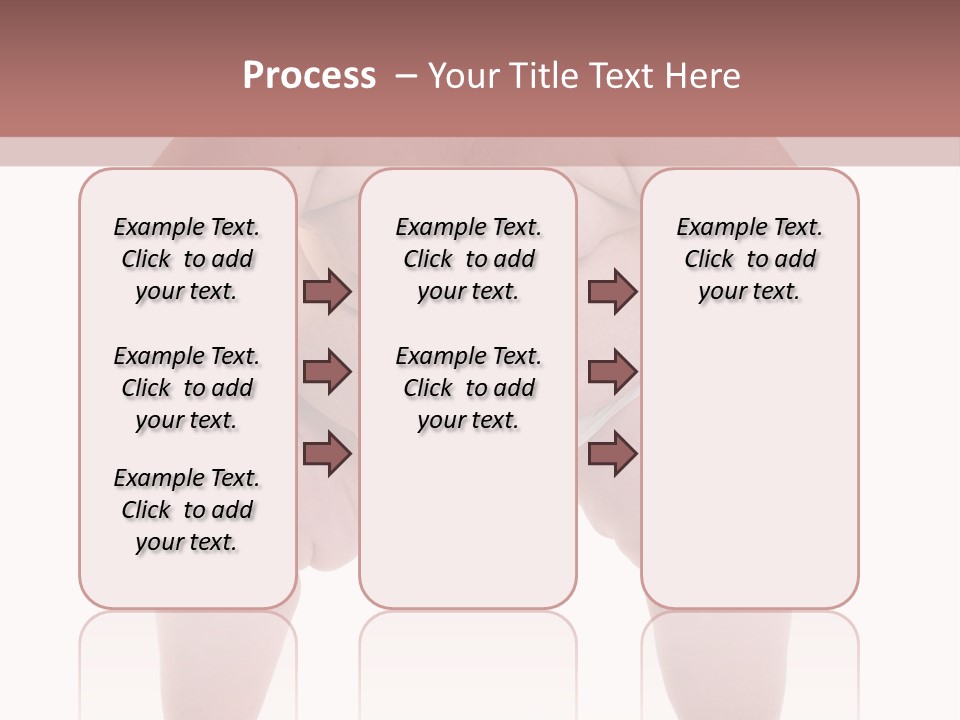 Process – Your Title Text Here

Example Text. Click to add your text.

Example Text. Click to add your text.

Example Text. Click to add your text.

Example Text. Click to add your text.

Example Text. Click to add your text.

Example Text. Click to add your text.